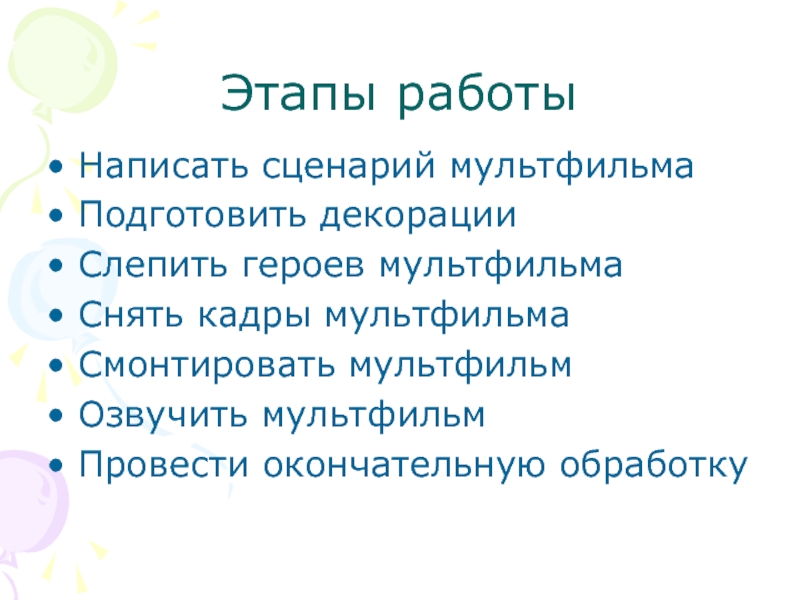 Этапы работы

• Написать сценарий мультфильма
• Подготовить декорации
• Слепить героев мультфильма
• Снять кадры мультфильма
• Смонтировать мультфильм
• Озвучить мультфильм
• Провести окончательную обработку